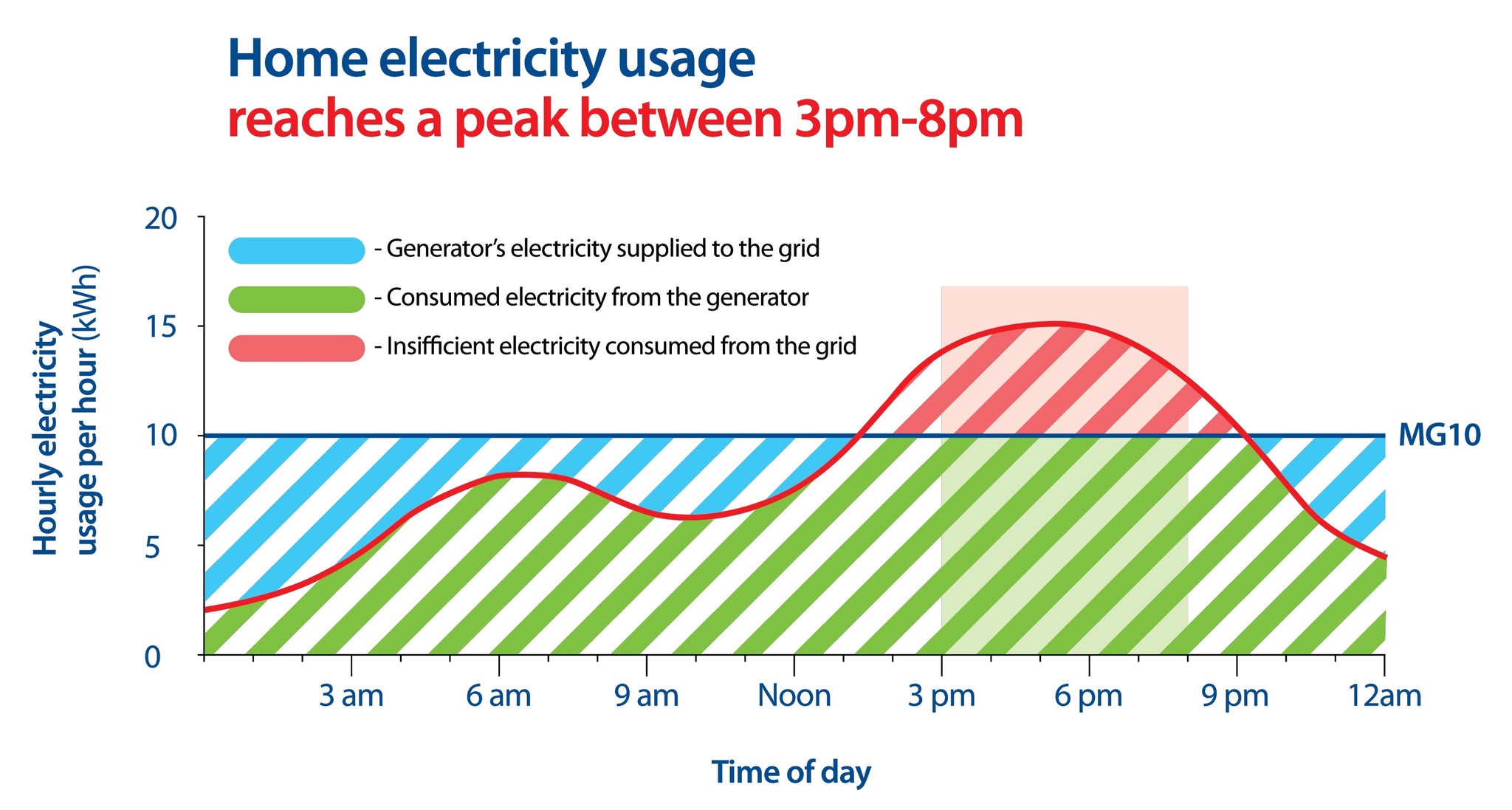 Home electricity usage
reaches a peak between 3pm-8pm

Hourly electricity usage per hour (kWh)

20
15
10
5
0

- Generator's electricity supplied to the grid
- Consumed electricity from the generator
- Insifficient electricity consumed from the grid

MG10

3 am
6 am
9 am
Noon
3 pm
6 pm
9 pm
12am

Time of day